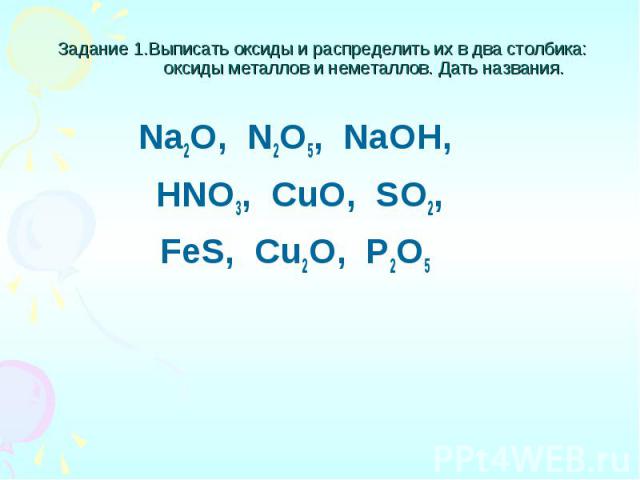 Задание 1.Выписать оксиды и распределить их в два столбика: оксиды металлов и неметаллов. Дать названия.

$Na_2O$, $N_2O_5$, $NaOH$,

$HNO_3$, $CuO$, $SO_2$,

$FeS$, $Cu_2O$, $P_2O_5$

PPt4WEB.ru